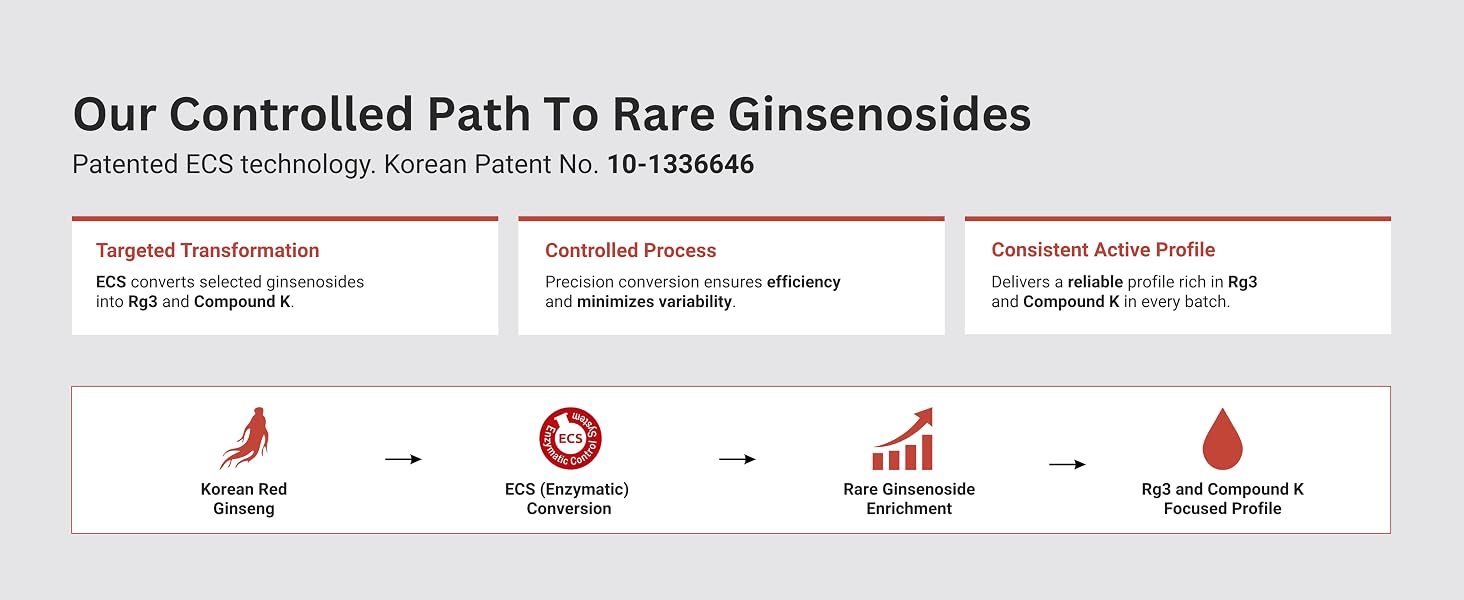 Our Controlled Path To Rare Ginsenosides

Patented ECS technology. Korean Patent No. 10-1336646

Targeted Transformation

ECS converts selected ginsenosides into Rg3 and Compound K.

Controlled Process

Precision conversion ensures efficiency and minimizes variability.

Consistent Active Profile

Delivers a reliable profile rich in Rg3 and Compound K in every batch.

Korean Red Ginseng

ECS Enzymatic Control System

ECS (Enzymatic) Conversion

Rare Ginsenoside Enrichment

Rg3 and Compound K Focused Profile